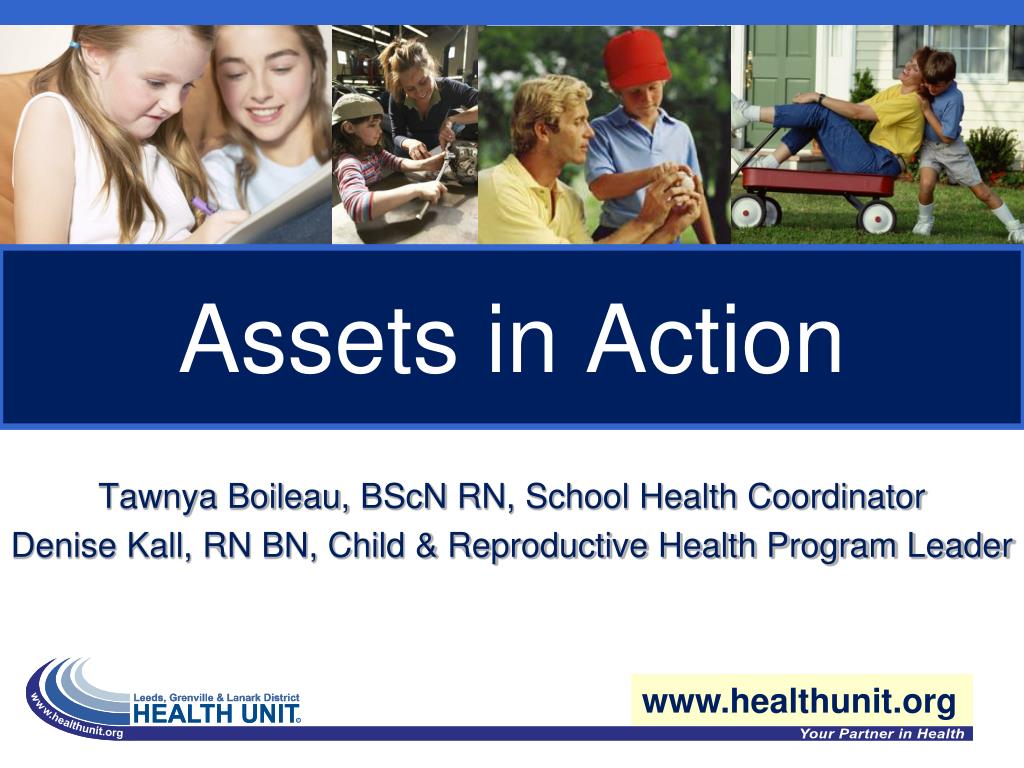 Assets in Action

Tawnya Boileau, BScN RN, School Health Coordinator
Denise Kall, RN BN, Child & Reproductive Health Program Leader

www.healthunit.org
Leeds, Grenville & Lanark District
HEALTH UNIT®

www.healthunit.org
Your Partner in Health